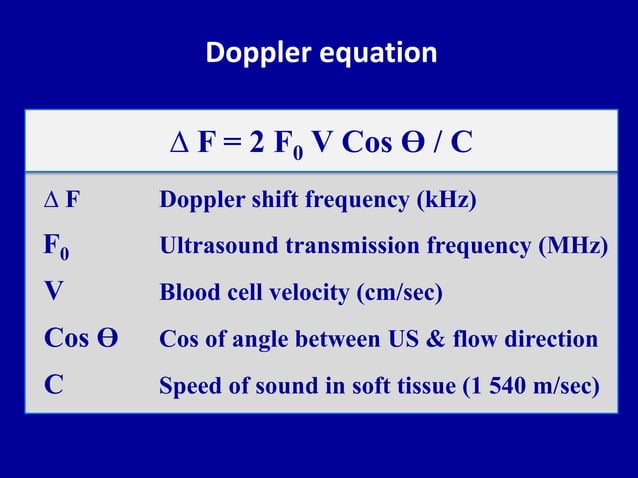 Doppler equation

$\Delta F = 2 F_0 V \cos \Theta / C$

| | |
|---|---|
| $\Delta F$ | Doppler shift frequency (kHz) |
| $F_0$ | Ultrasound transmission frequency (MHz) |
| V | Blood cell velocity (cm/sec) |
| Cos $\Theta$ | Cos of angle between US & flow direction |
| C | Speed of sound in soft tissue (1 540 m/sec) |